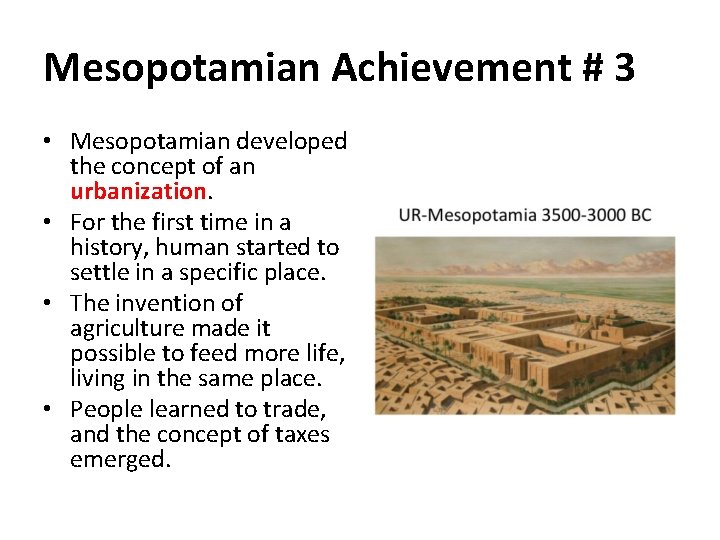 Mesopotamian Achievement # 3

• Mesopotamian developed the concept of an urbanization.
• For the first time in a history, human started to settle in a specific place.
• The invention of agriculture made it possible to feed more life, living in the same place.
• People learned to trade, and the concept of taxes emerged.

UR-Mesopotamia 3500-3000 BC